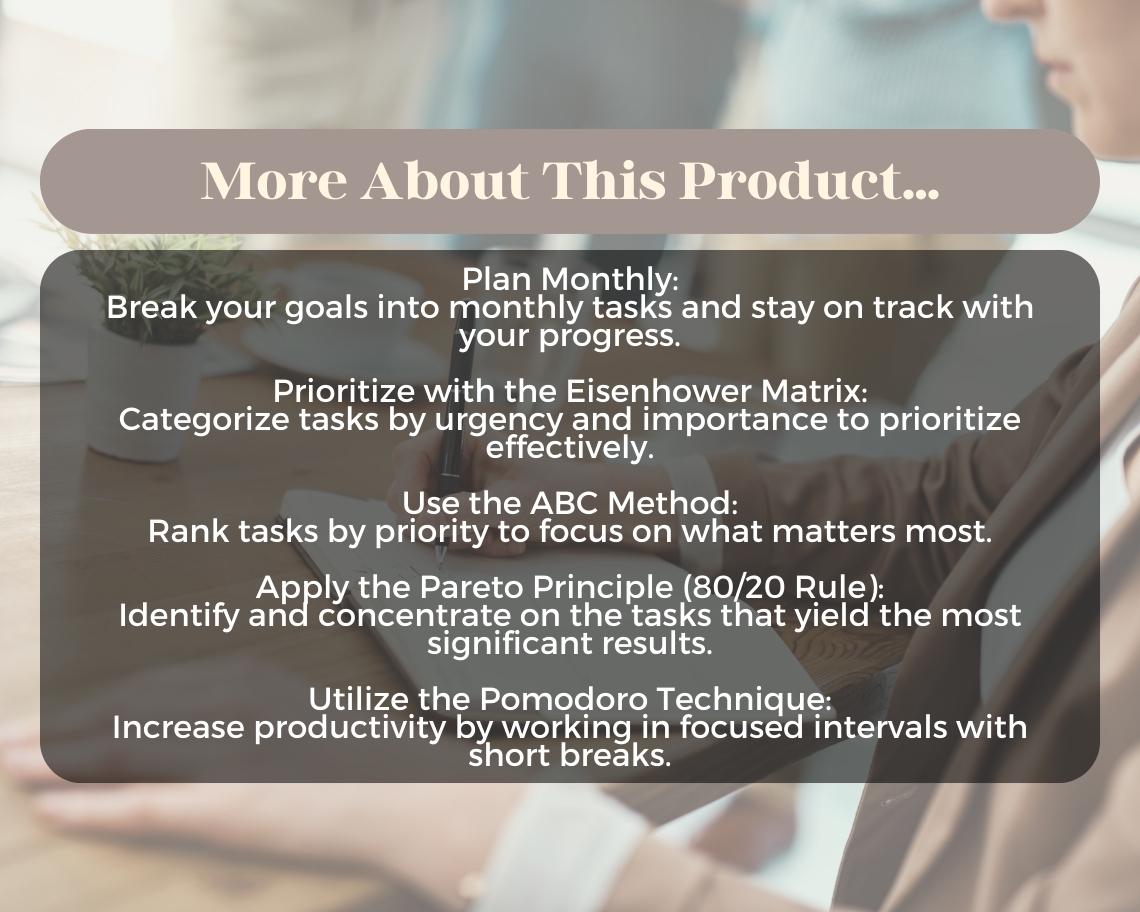 More About This Product...

Plan Monthly:
Break your goals into monthly tasks and stay on track with your progress.

Prioritize with the Eisenhower Matrix:
Categorize tasks by urgency and importance to prioritize effectively.

Use the ABC Method:
Rank tasks by priority to focus on what matters most.

Apply the Pareto Principle (80/20 Rule):
Identify and concentrate on the tasks that yield the most significant results.

Utilize the Pomodoro Technique:
Increase productivity by working in focused intervals with short breaks.